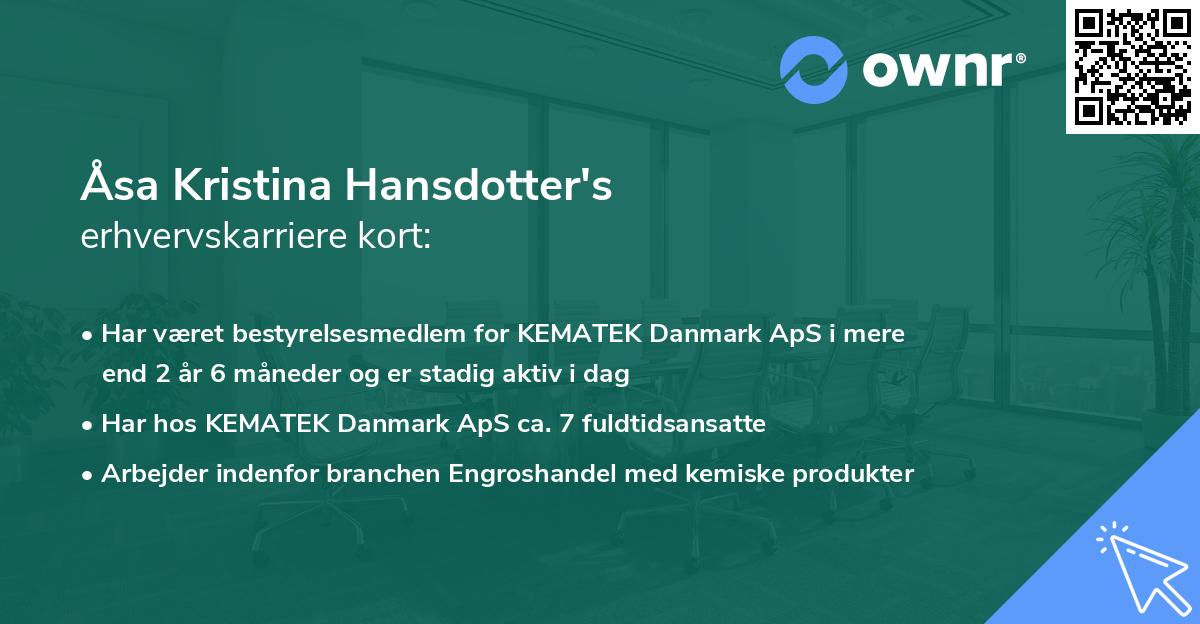 ownr®

Åsa Kristina Hansdotter's
erhvervskarriere kort:

• Har været bestyrelsesmedlem for KEMATEK Danmark ApS i mere end 2 år 6 måneder og er stadig aktiv i dag

• Har hos KEMATEK Danmark ApS ca. 7 fuldtidsansatte

• Arbejder indenfor branchen Engroshandel med kemiske produkter